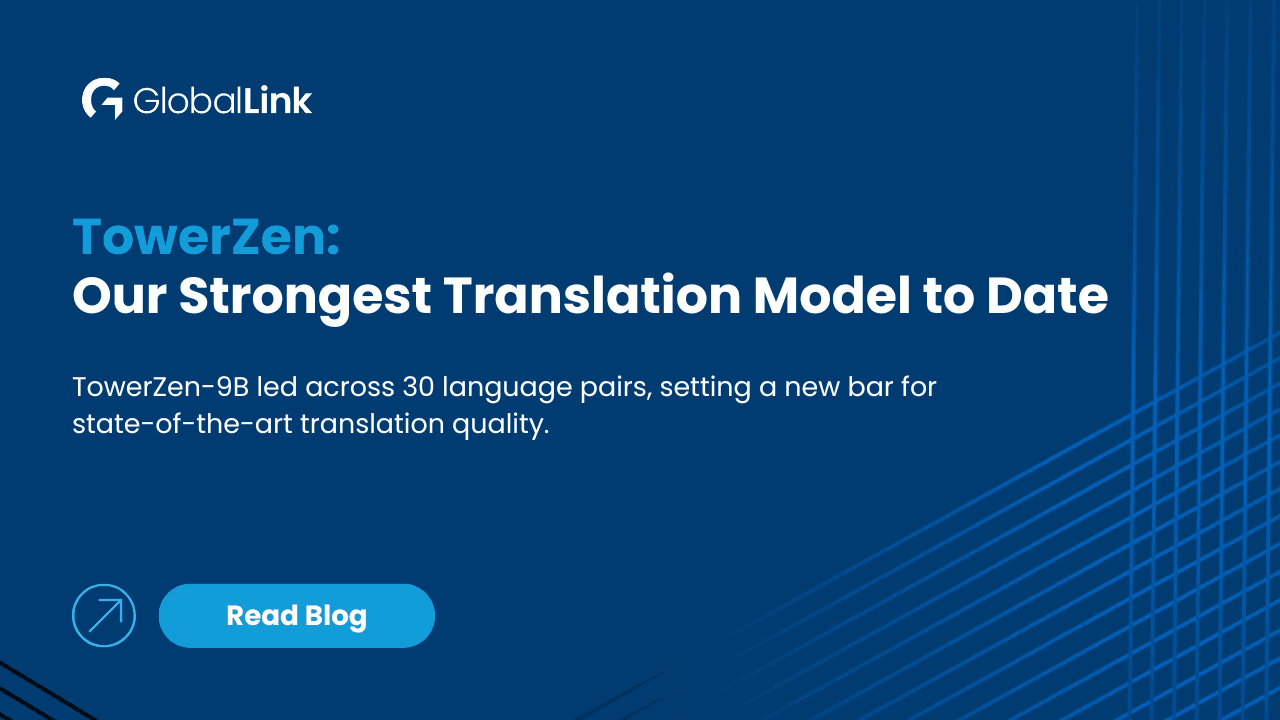 GlobalLink

TowerZen:
Our Strongest Translation Model to Date

TowerZen-9B led across 30 language pairs, setting a new bar for state-of-the-art translation quality.

Read Blog